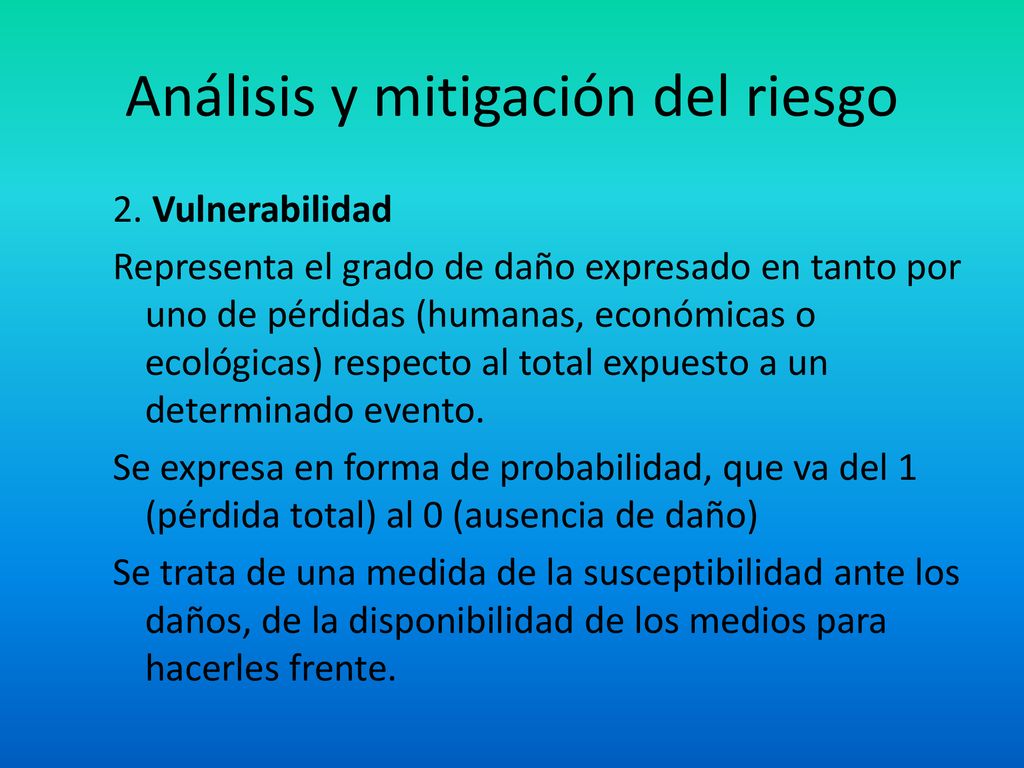 Análisis y mitigación del riesgo

2. Vulnerabilidad

Representa el grado de daño expresado en tanto por uno de pérdidas (humanas, económicas o ecológicas) respecto al total expuesto a un determinado evento.

Se expresa en forma de probabilidad, que va del 1 (pérdida total) al 0 (ausencia de daño)

Se trata de una medida de la susceptibilidad ante los daños, de la disponibilidad de los medios para hacerles frente.